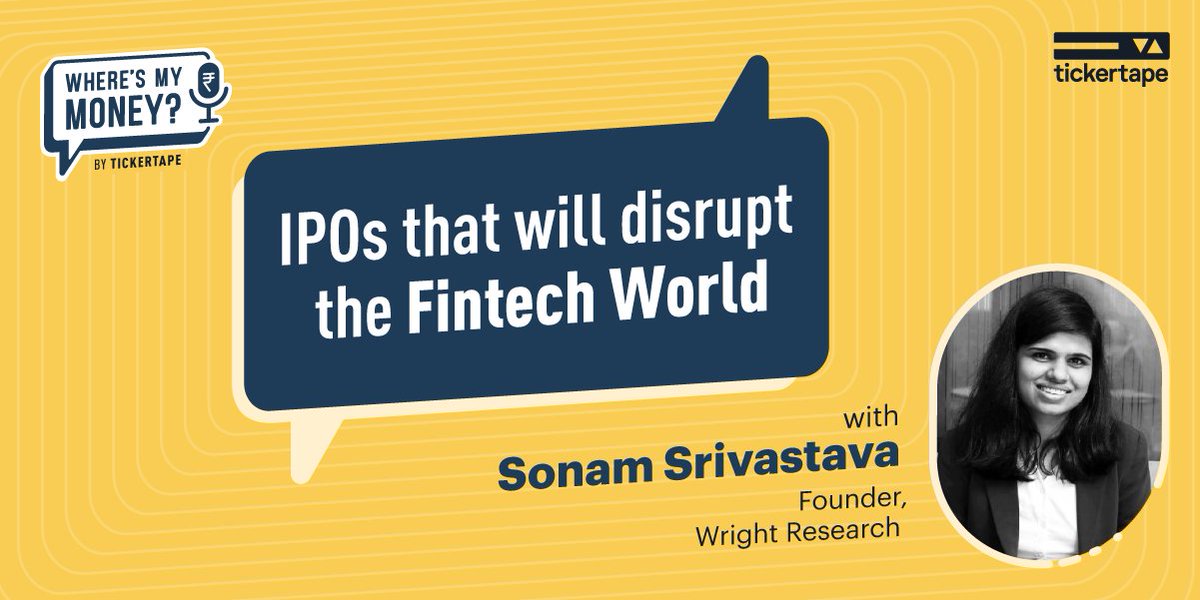 WHERE'S MY MONEY? ₹
BY TICKERTAPE

tickertape

IPOs that will disrupt the Fintech World

with
Sonam Srivastava
Founder,
Wright Research